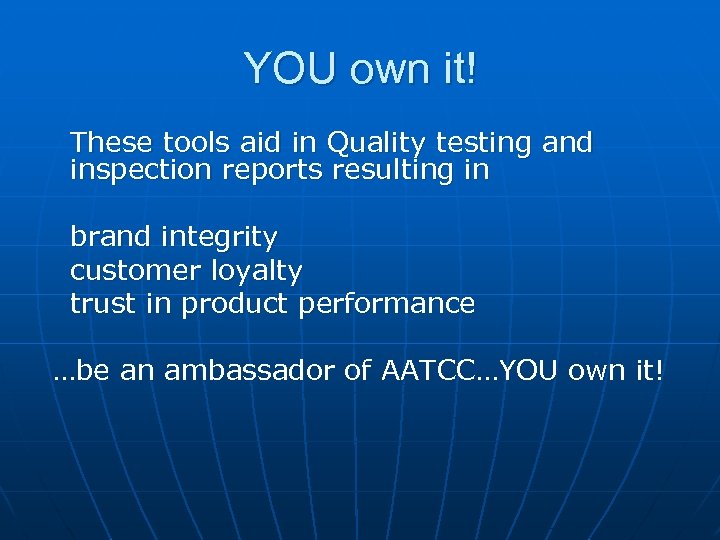 YOU own it!

These tools aid in Quality testing and inspection reports resulting in

brand integrity
customer loyalty
trust in product performance

…be an ambassador of AATCC…YOU own it!